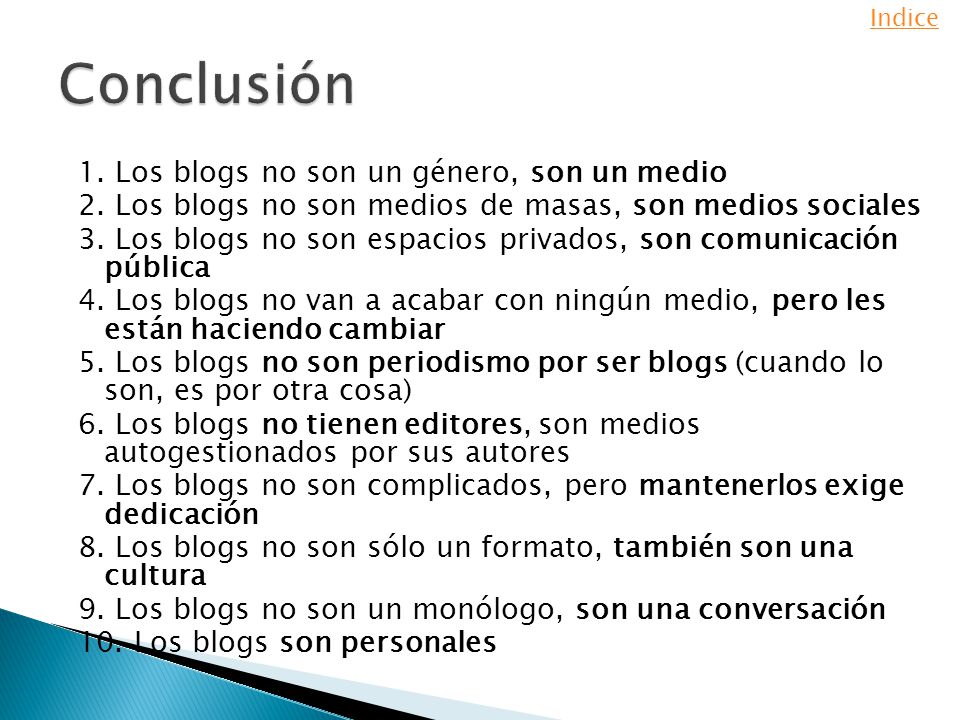 Indice

Conclusión

1. Los blogs no son un género, son un medio
2. Los blogs no son medios de masas, son medios sociales
3. Los blogs no son espacios privados, son comunicación pública
4. Los blogs no van a acabar con ningún medio, pero les están haciendo cambiar
5. Los blogs no son periodismo por ser blogs (cuando lo son, es por otra cosa)
6. Los blogs no tienen editores, son medios autogestionados por sus autores
7. Los blogs no son complicados, pero mantenerlos exige dedicación
8. Los blogs no son sólo un formato, también son una cultura
9. Los blogs no son un monólogo, son una conversación
10. Los blogs son personales